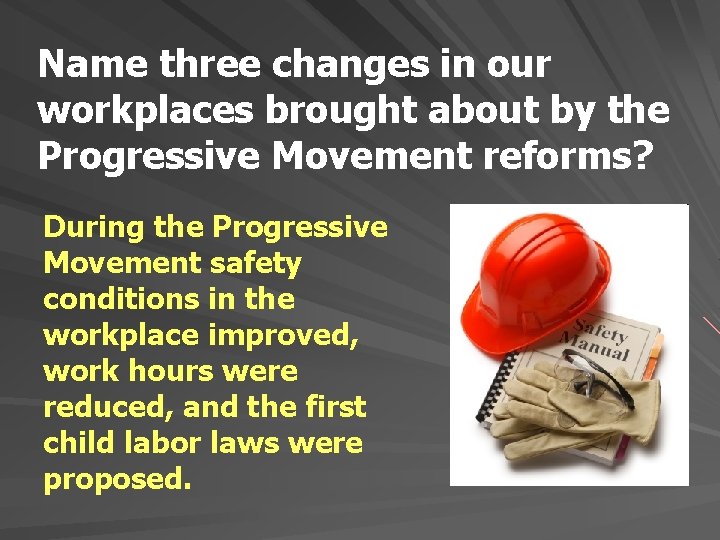 Name three changes in our workplaces brought about by the Progressive Movement reforms?

During the Progressive Movement safety conditions in the workplace improved, work hours were reduced, and the first child labor laws were proposed.

Safety Manual